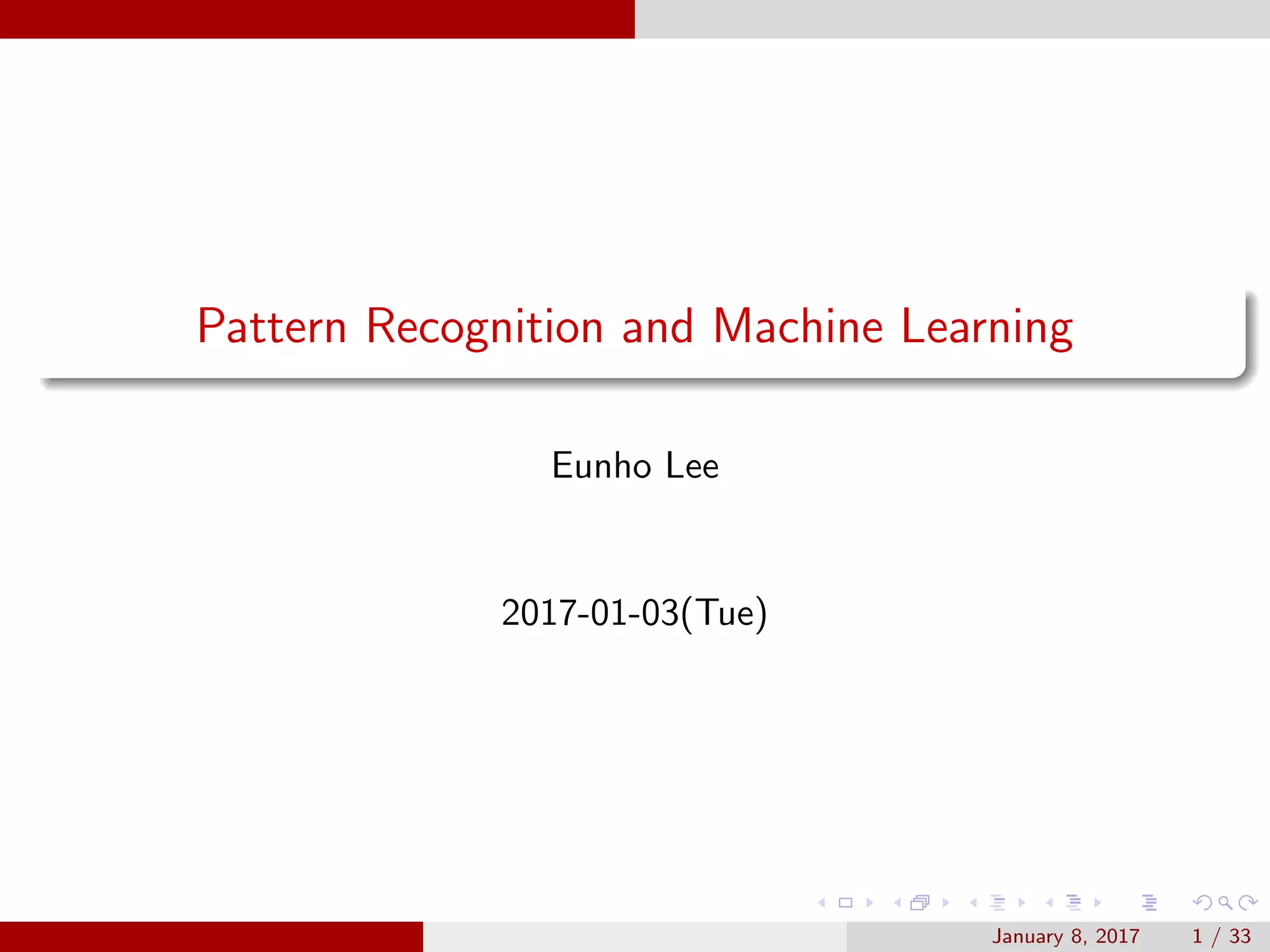 Pattern Recognition and Machine Learning

Eunho Lee

2017-01-03(Tue)

January 8, 2017 1 / 33